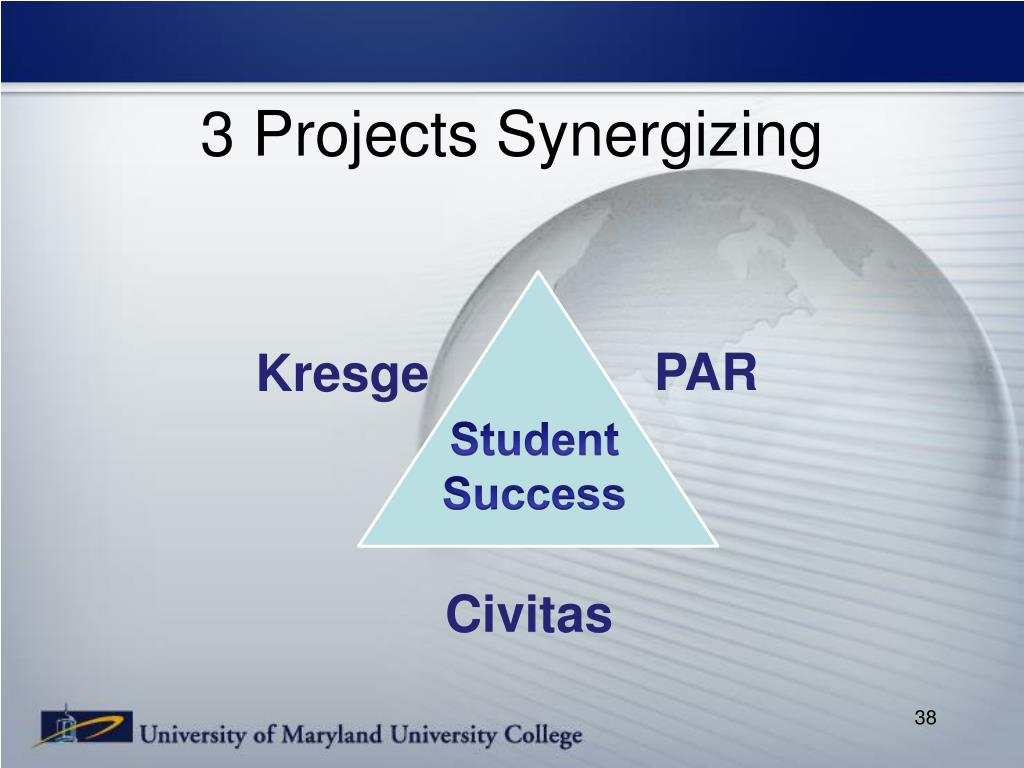 3 Projects Synergizing

Kresge

PAR

Student Success

Civitas

University of Maryland University College

38